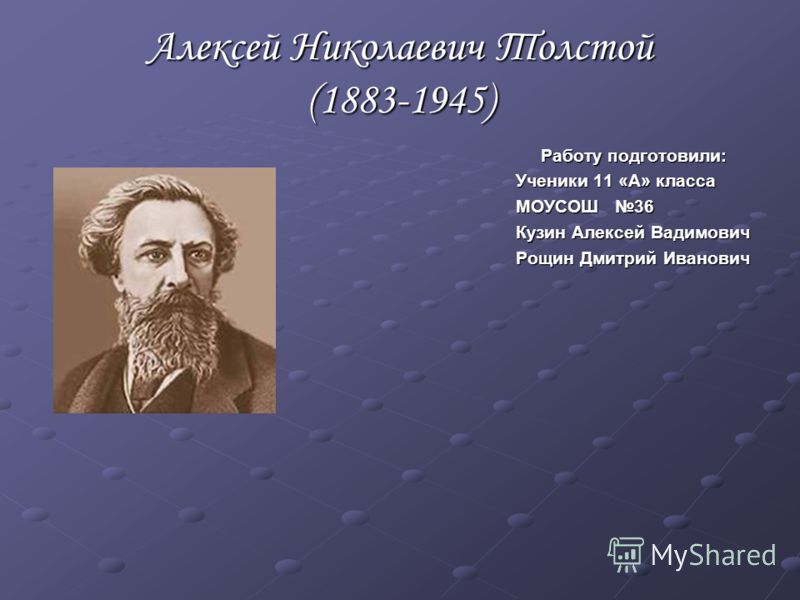 Алексей Николаевич Толстой
(1883-1945)

Работу подготовили:
Ученики 11 «А» класса
МОУСОШ №36
Кузин Алексей Вадимович
Рощин Дмитрий Иванович

MyShared